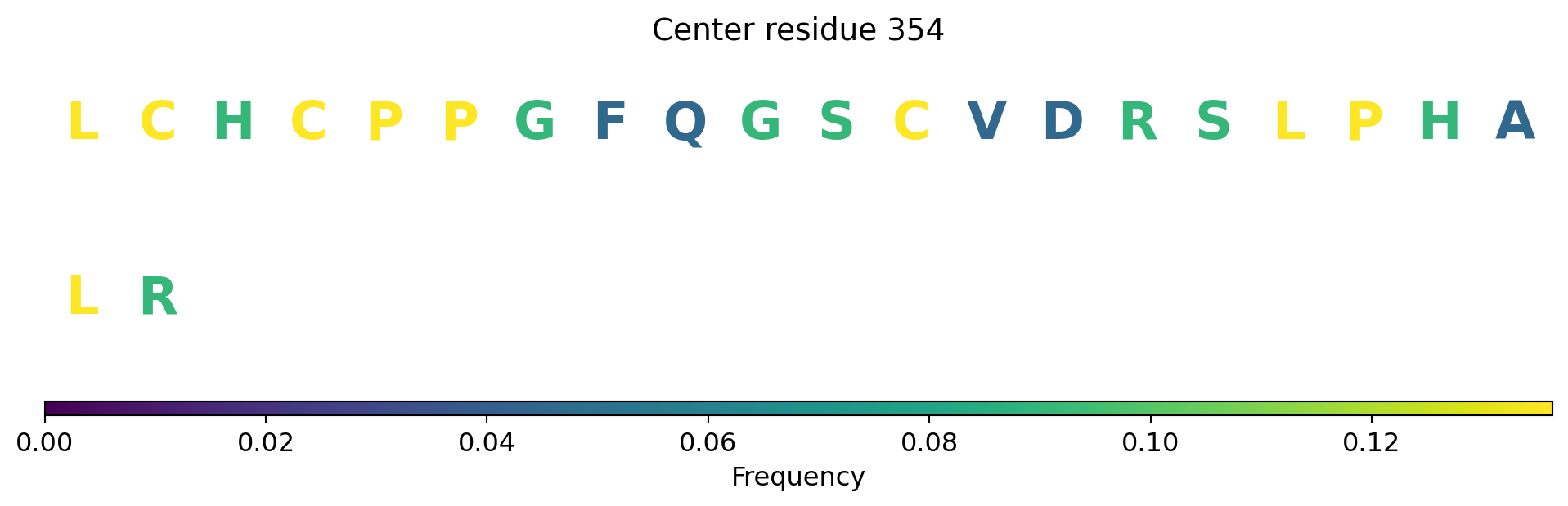 Center residue 354

L C H C P P G F Q G S C V D R S L P H A

L R

0.00 0.02 0.04 0.06 0.08 0.10 0.12

Frequency